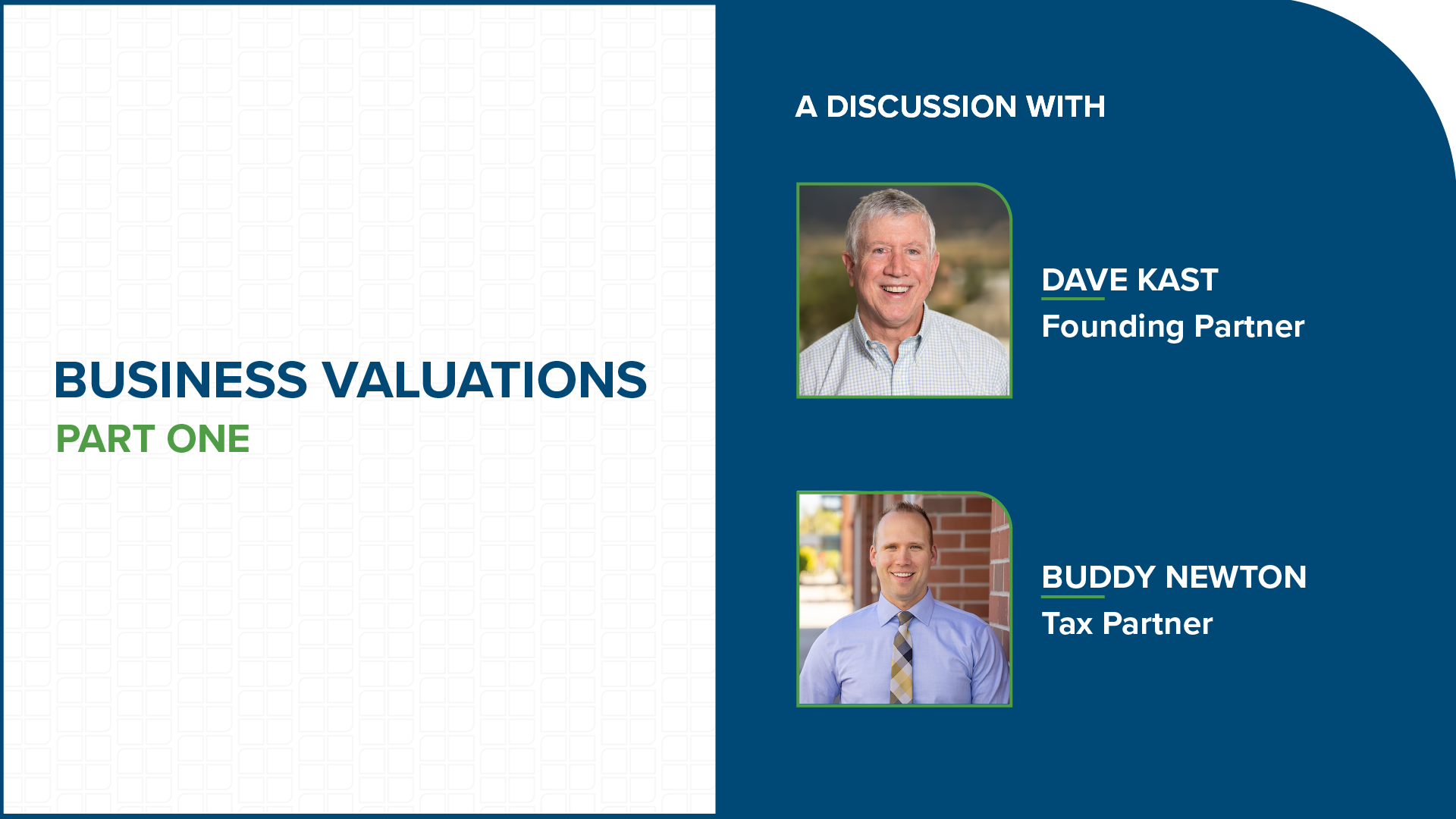 BUSINESS VALUATIONS
PART ONE

A DISCUSSION WITH

DAVE KAST
Founding Partner

BUDDY NEWTON
Tax Partner